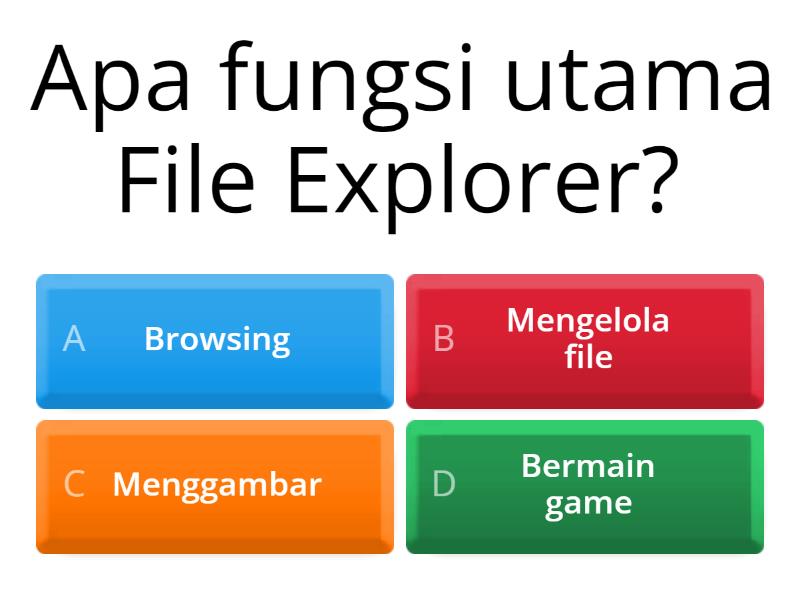 Apa fungsi utama File Explorer?

A Browsing

B Mengelola file

C Menggambar

D Bermain game